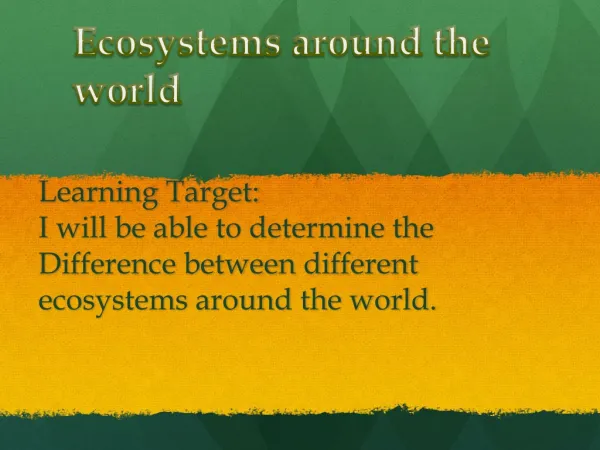 Ecosystems around the world

Learning Target:
I will be able to determine the Difference between different ecosystems around the world.